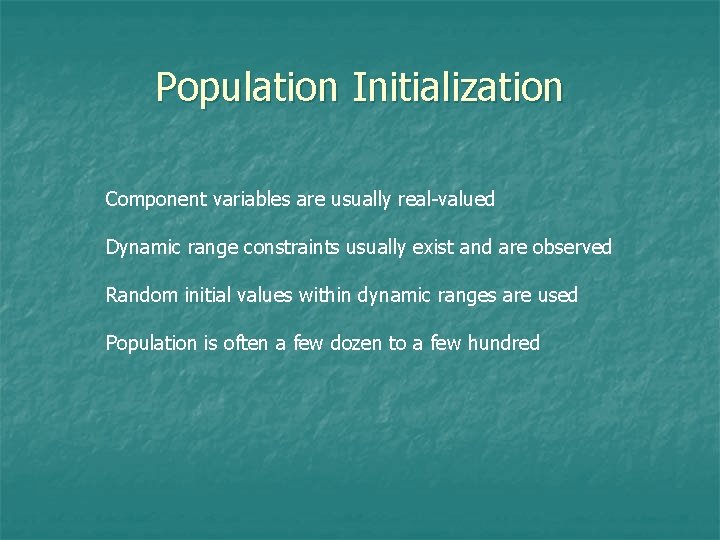 Population Initialization

Component variables are usually real-valued

Dynamic range constraints usually exist and are observed

Random initial values within dynamic ranges are used

Population is often a few dozen to a few hundred